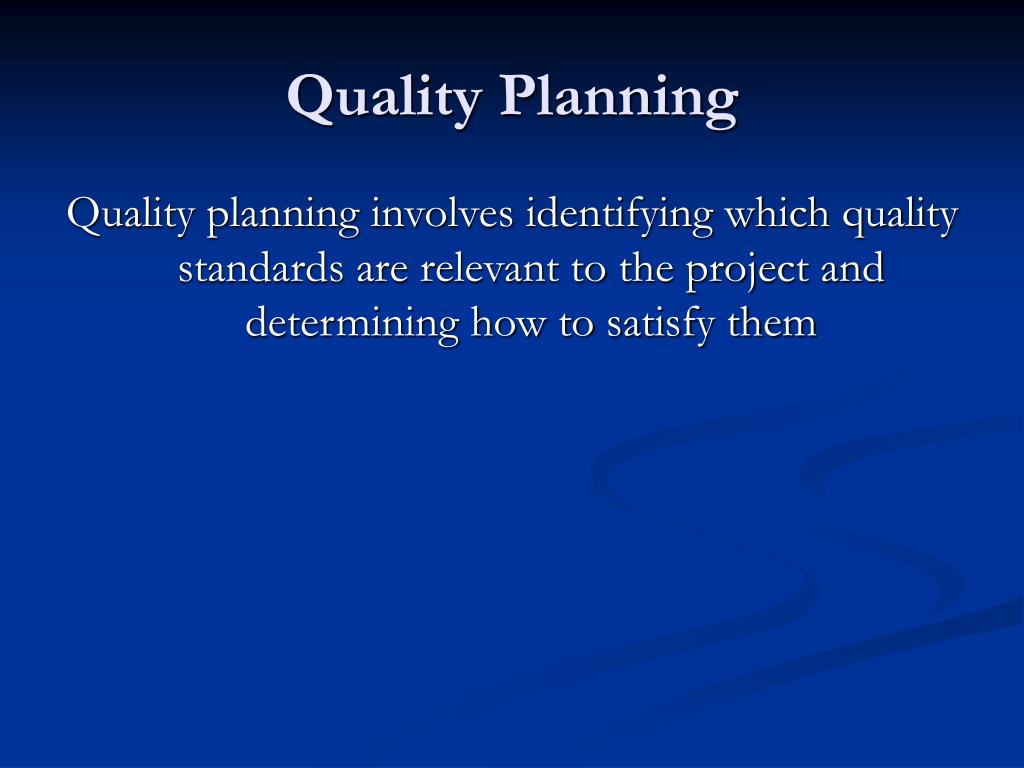 Quality Planning

Quality planning involves identifying which quality standards are relevant to the project and determining how to satisfy them